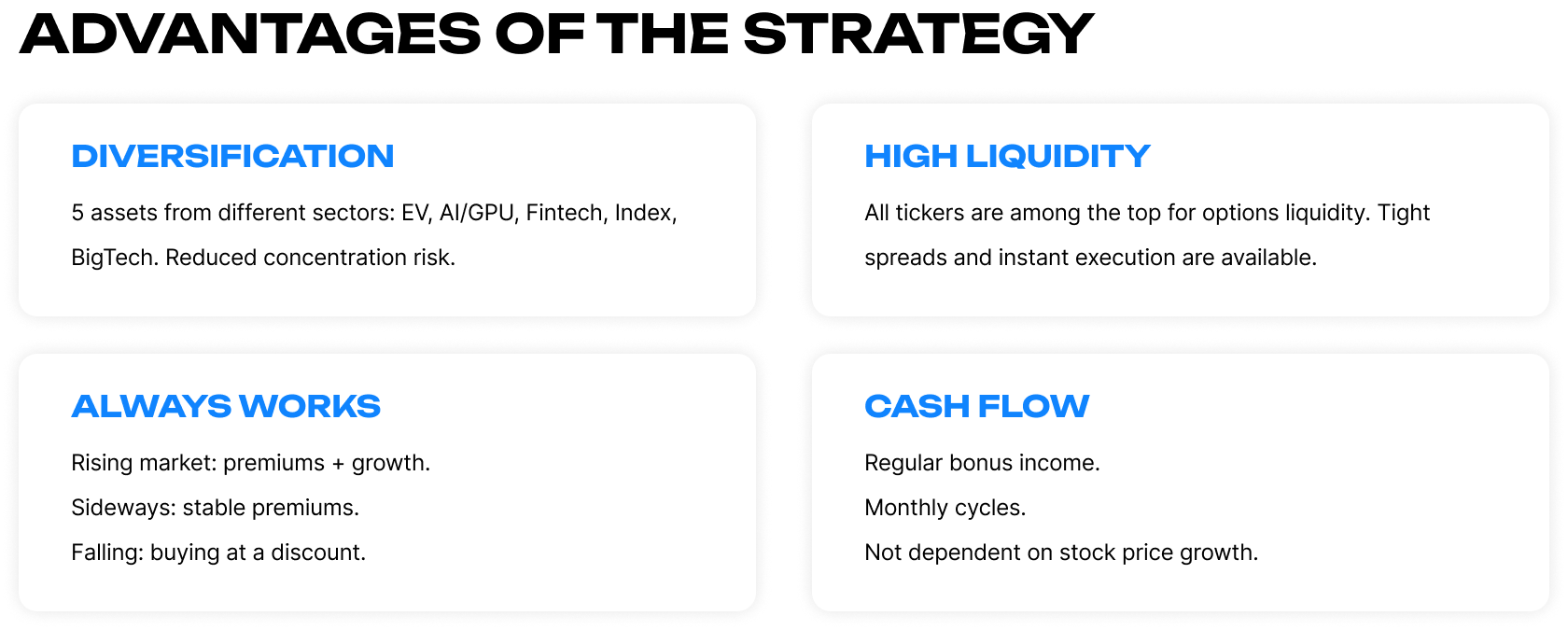 ADVANTAGES OF THE STRATEGY

DIVERSIFICATION

5 assets from different sectors: EV, AI/GPU, Fintech, Index, BigTech. Reduced concentration risk.

HIGH LIQUIDITY

All tickers are among the top for options liquidity. Tight spreads and instant execution are available.

ALWAYS WORKS

Rising market: premiums + growth.

Sideways: stable premiums.

Falling: buying at a discount.

CASH FLOW

Regular bonus income.

Monthly cycles.

Not dependent on stock price growth.